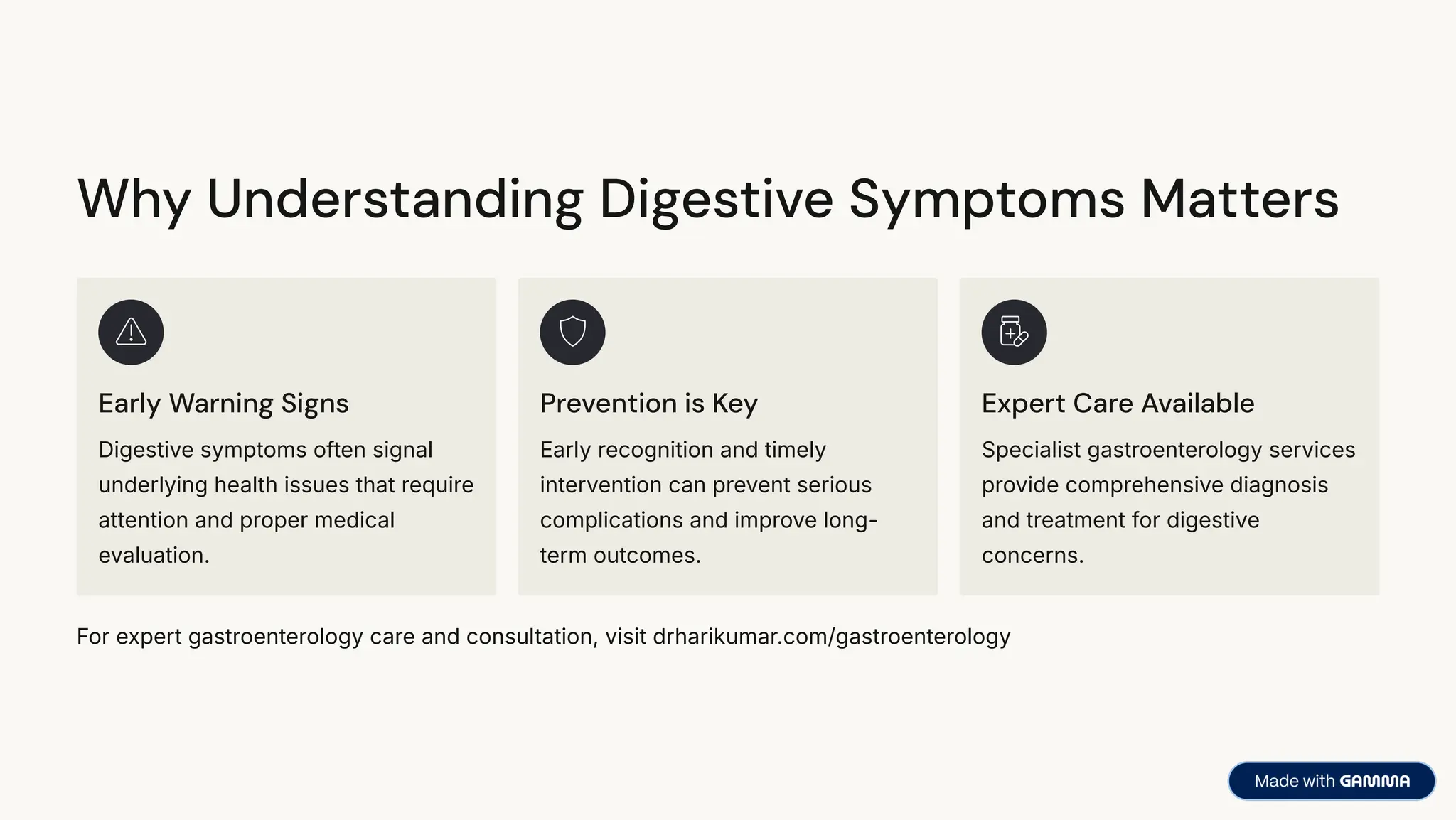 Why Understanding Digestive Symptoms Matters

Early Warning Signs

Digestive symptoms often signal underlying health issues that require attention and proper medical evaluation.

Prevention is Key

Early recognition and timely intervention can prevent serious complications and improve long-term outcomes.

Expert Care Available

Specialist gastroenterology services provide comprehensive diagnosis and treatment for digestive concerns.

For expert gastroenterology care and consultation, visit drharikumar.com/gastroenterology

Made with GAMMA